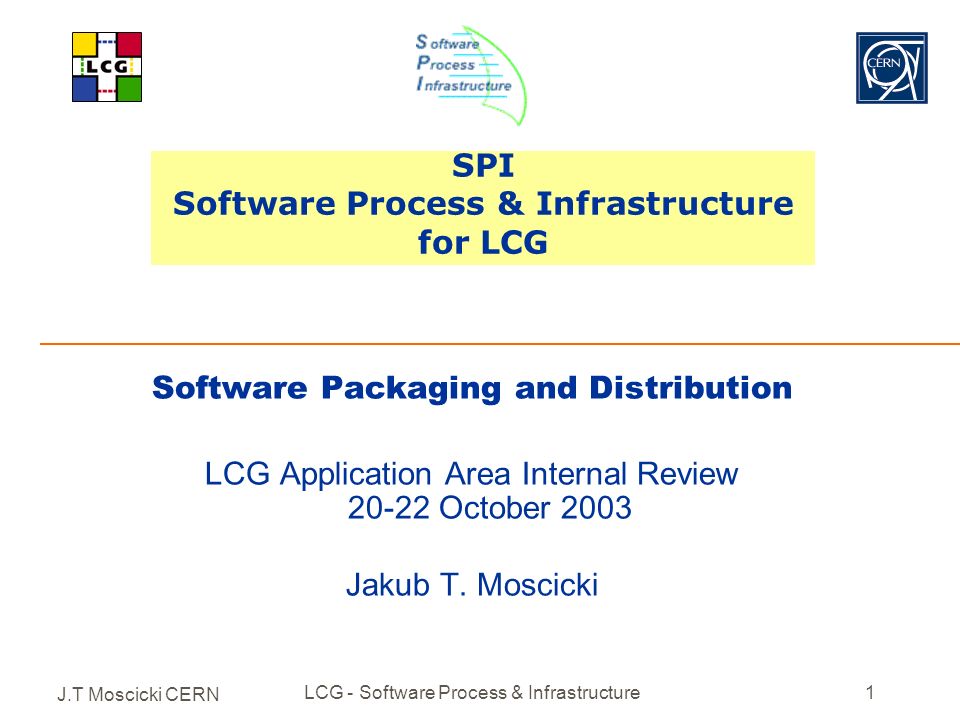 LCG

Software
Process
Infrastructure

CERN

SPI
Software Process & Infrastructure for LCG

Software Packaging and Distribution

LCG Application Area Internal Review
20-22 October 2003

Jakub T. Moscicki

J.T Moscicki CERN

LCG - Software Process & Infrastructure

1